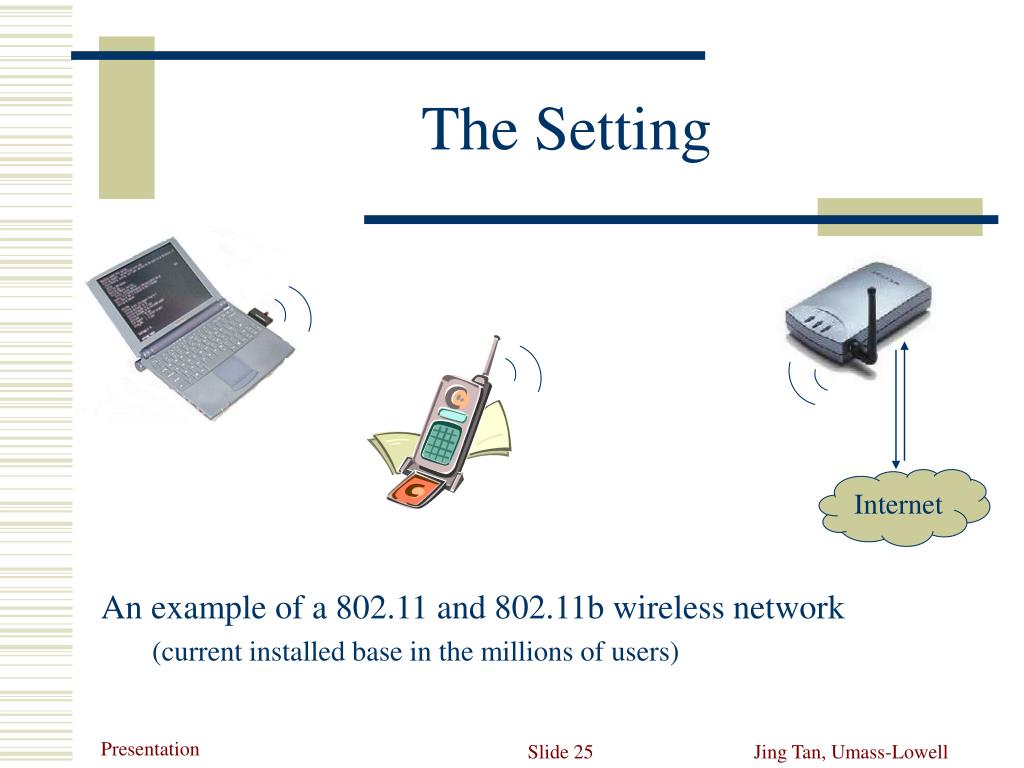 The Setting

Internet

An example of a 802.11 and 802.11b wireless network

(current installed base in the millions of users)

Presentation

Slide 25

Jing Tan, Umass-Lowell